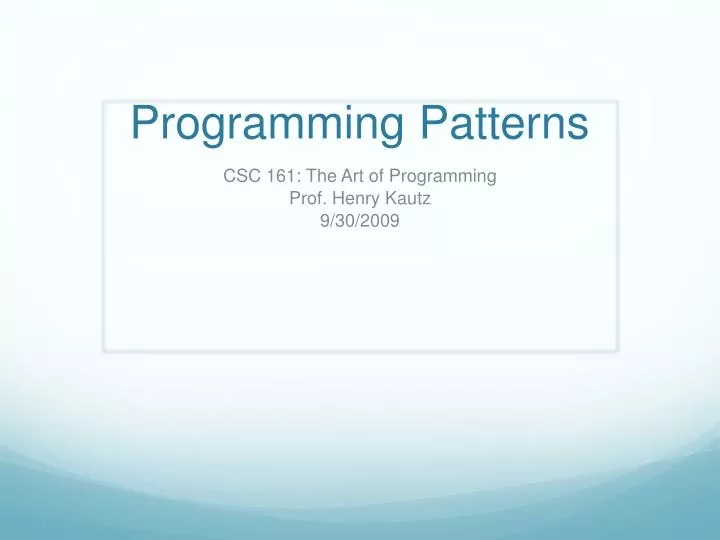 Programming Patterns

CSC 161: The Art of Programming
Prof. Henry Kautz
9/30/2009